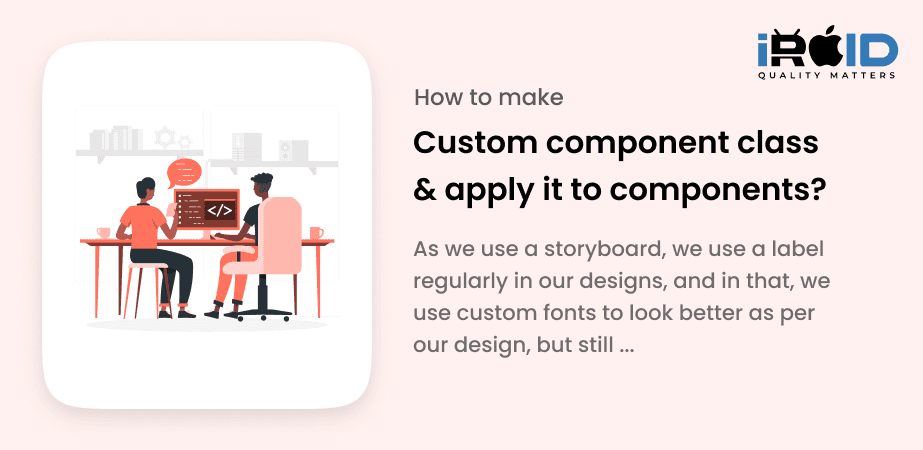 iROID
QUALITY MATTERS

How to make

Custom component class & apply it to components?

As we use a storyboard, we use a label regularly in our designs, and in that, we use custom fonts to look better as per our design, but still ...

</>